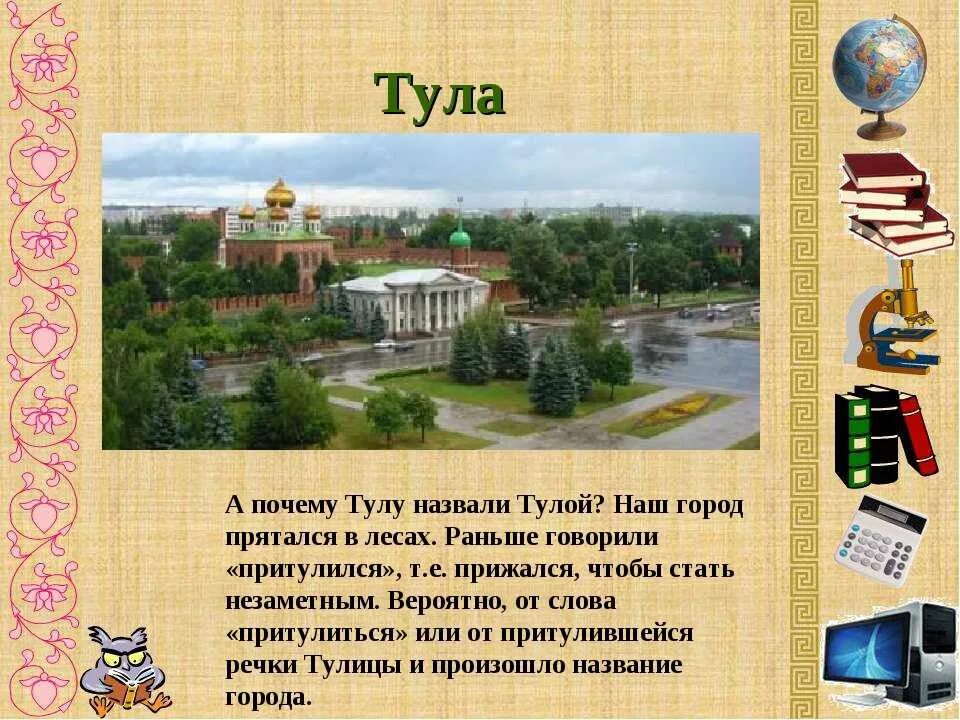 Тула

А почему Тулу назвали Тулой? Наш город прятался в лесах. Раньше говорили «притулился», т.е. прижался, чтобы стать незаметным. Вероятно, от слова «притулиться» или от притулившейся речки Тулицы и произошло название города.